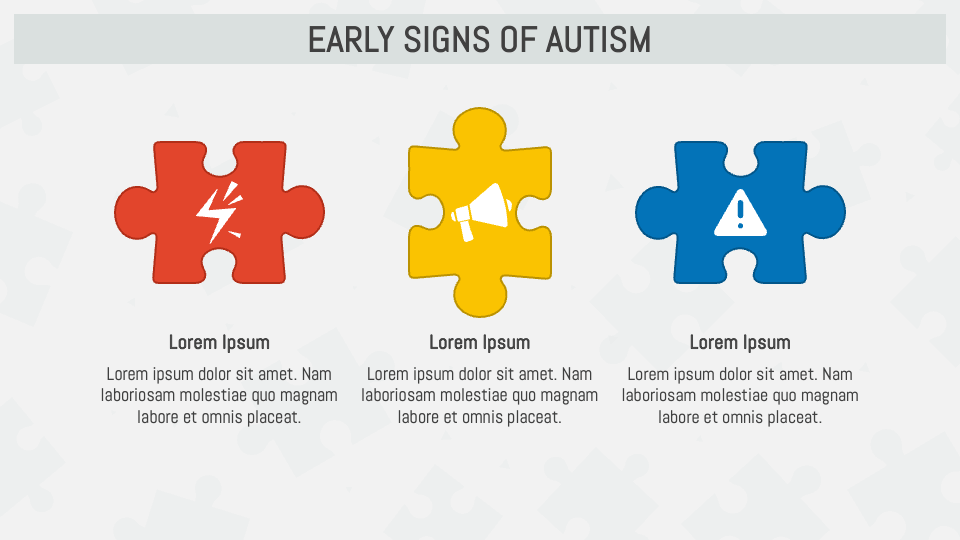 EARLY SIGNS OF AUTISM

Lorem Ipsum

Lorem ipsum dolor sit amet. Nam laboriosam molestiae quo magnam labore et omnis placeat.

Lorem Ipsum

Lorem ipsum dolor sit amet. Nam laboriosam molestiae quo magnam labore et omnis placeat.

Lorem Ipsum

Lorem ipsum dolor sit amet. Nam laboriosam molestiae quo magnam labore et omnis placeat.